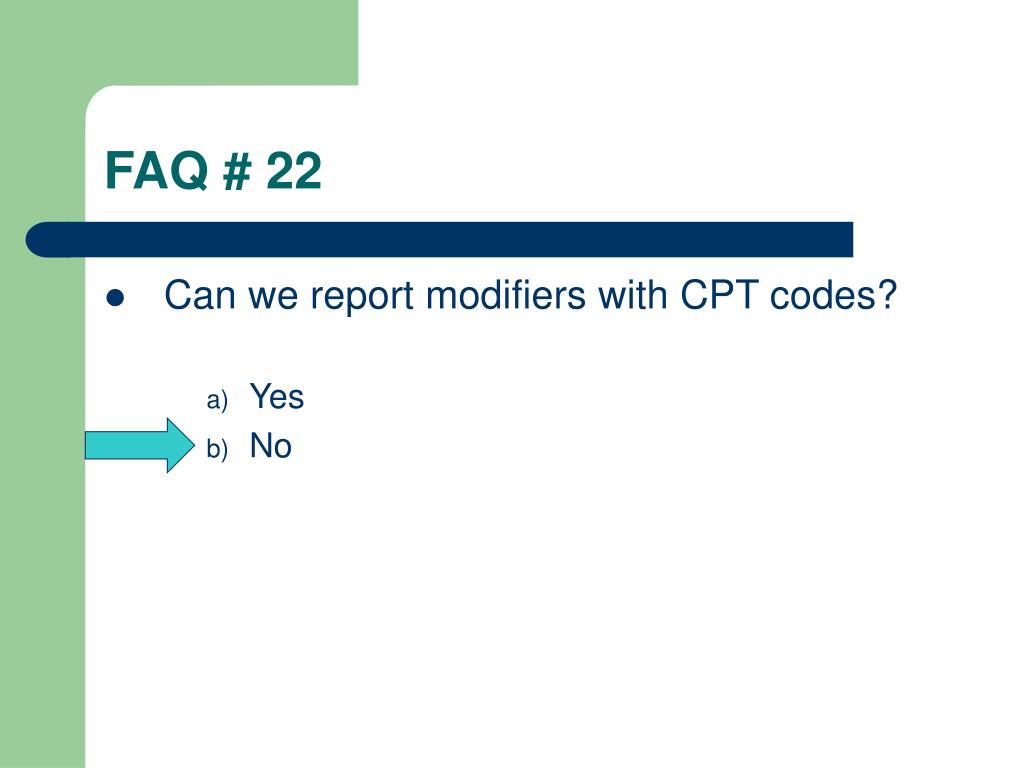 FAQ # 22

Can we report modifiers with CPT codes?

a) Yes
b) No